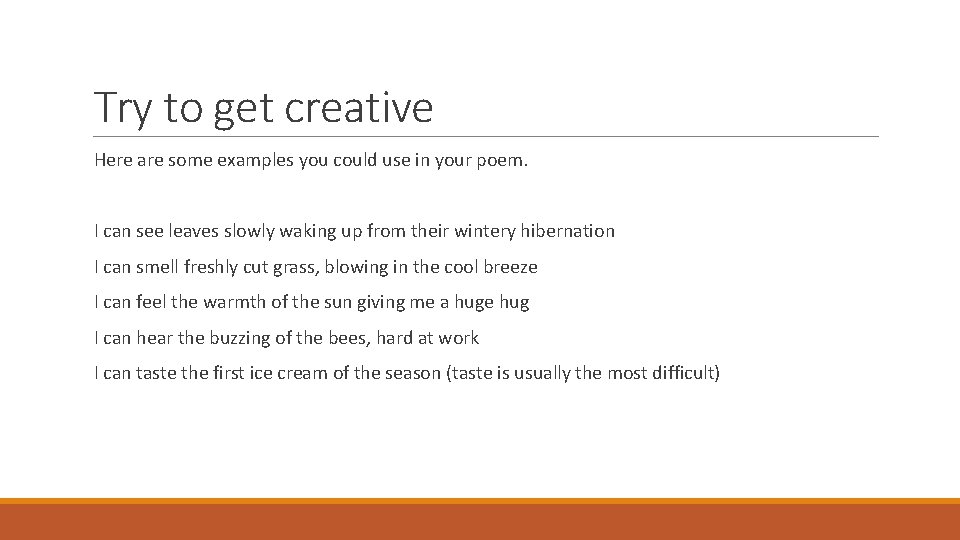 Try to get creative

Here are some examples you could use in your poem.

I can see leaves slowly waking up from their wintery hibernation

I can smell freshly cut grass, blowing in the cool breeze

I can feel the warmth of the sun giving me a huge hug

I can hear the buzzing of the bees, hard at work

I can taste the first ice cream of the season (taste is usually the most difficult)